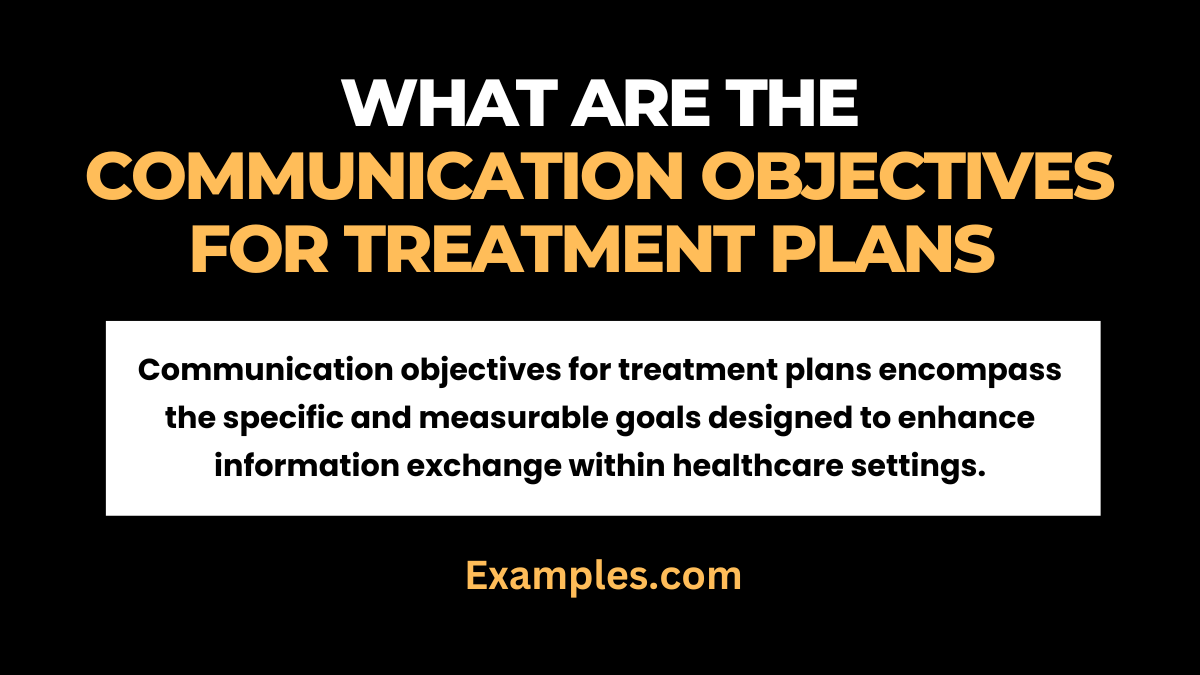 WHAT ARE THE COMMUNICATION OBJECTIVES FOR TREATMENT PLANS

Communication objectives for treatment plans encompass the specific and measurable goals designed to enhance information exchange within healthcare settings.

Examples.com